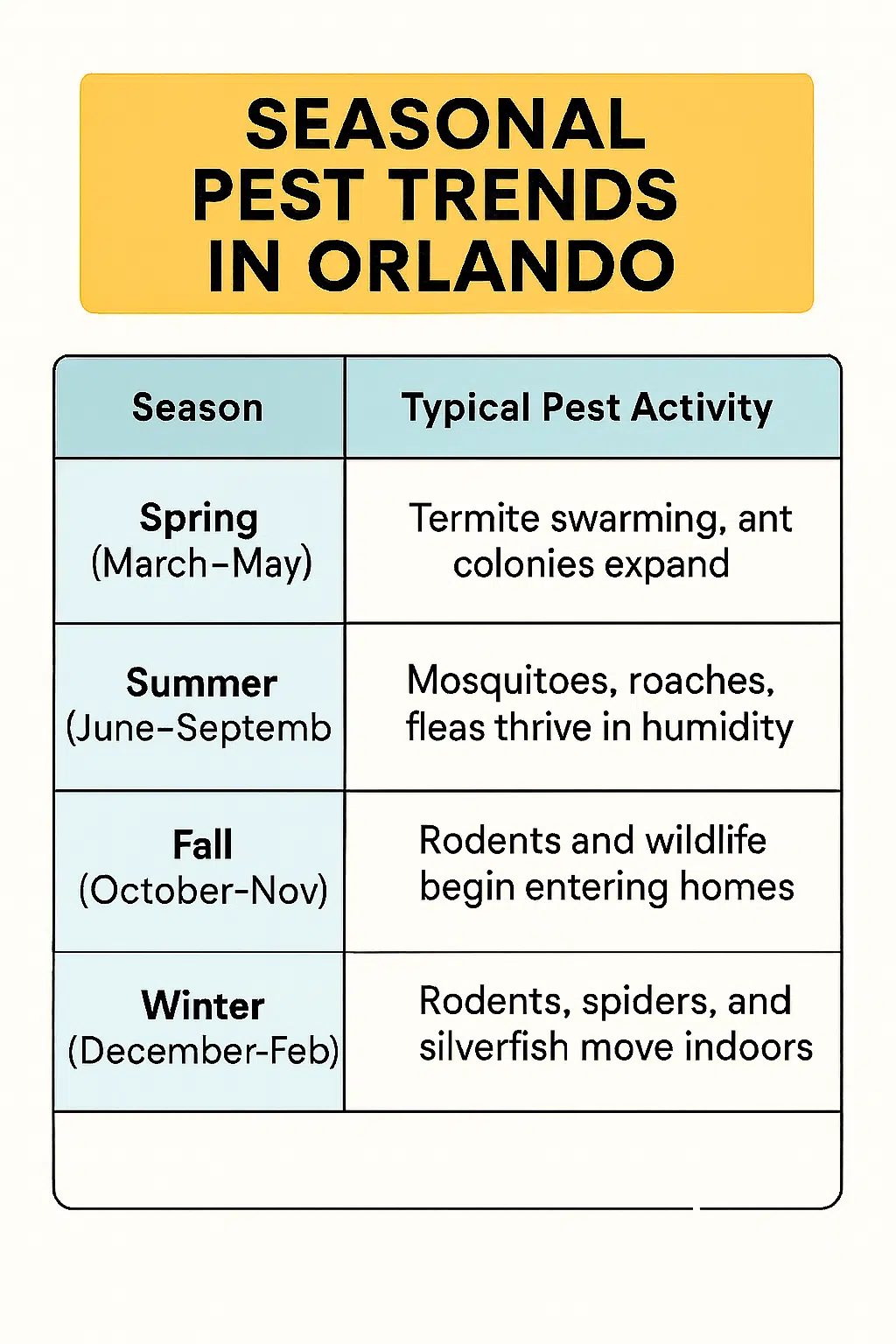 SEASONAL PEST TRENDS IN ORLANDO

| Season | Typical Pest Activity |
|---|---|
| Spring (March–May) | Termite swarming, ant colonies expand |
| Summer (June–Septemb | Mosquitoes, roaches, fleas thrive in humidity |
| Fall (October-Nov) | Rodents and wildlife begin entering homes |
| Winter (December-Feb) | Rodents, spiders, and silverfish move indoors |